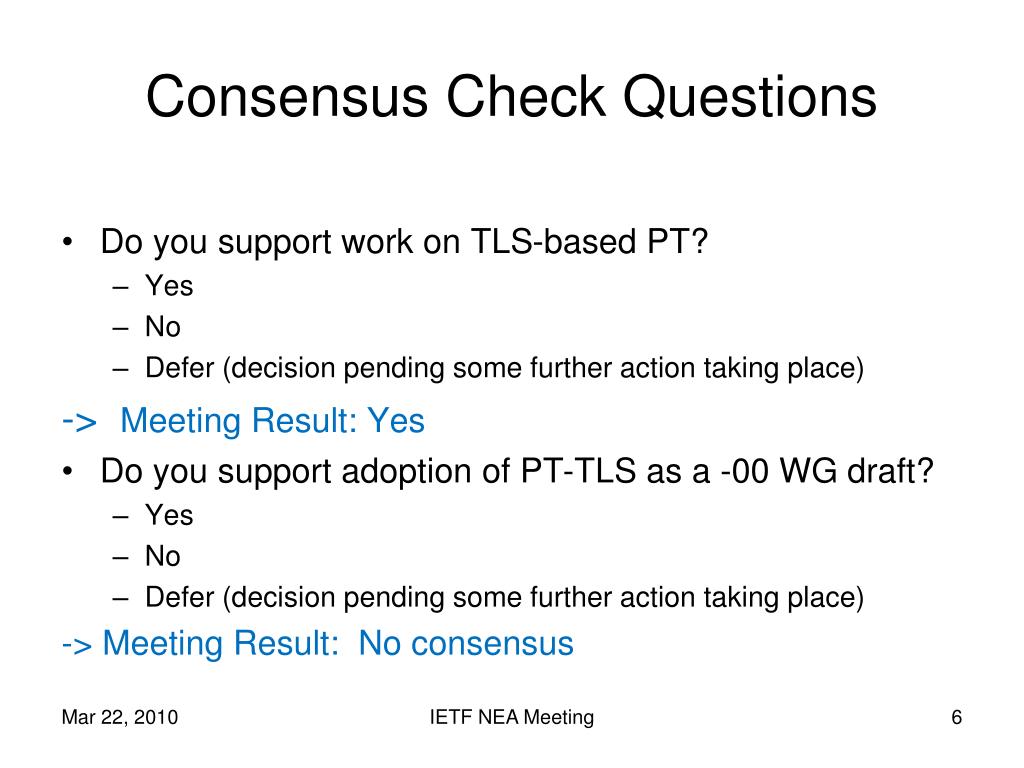 Consensus Check Questions

• Do you support work on TLS-based PT?
– Yes
– No
– Defer (decision pending some further action taking place)

-> Meeting Result: Yes

• Do you support adoption of PT-TLS as a -00 WG draft?
– Yes
– No
– Defer (decision pending some further action taking place)

-> Meeting Result: No consensus

Mar 22, 2010

IETF NEA Meeting

6